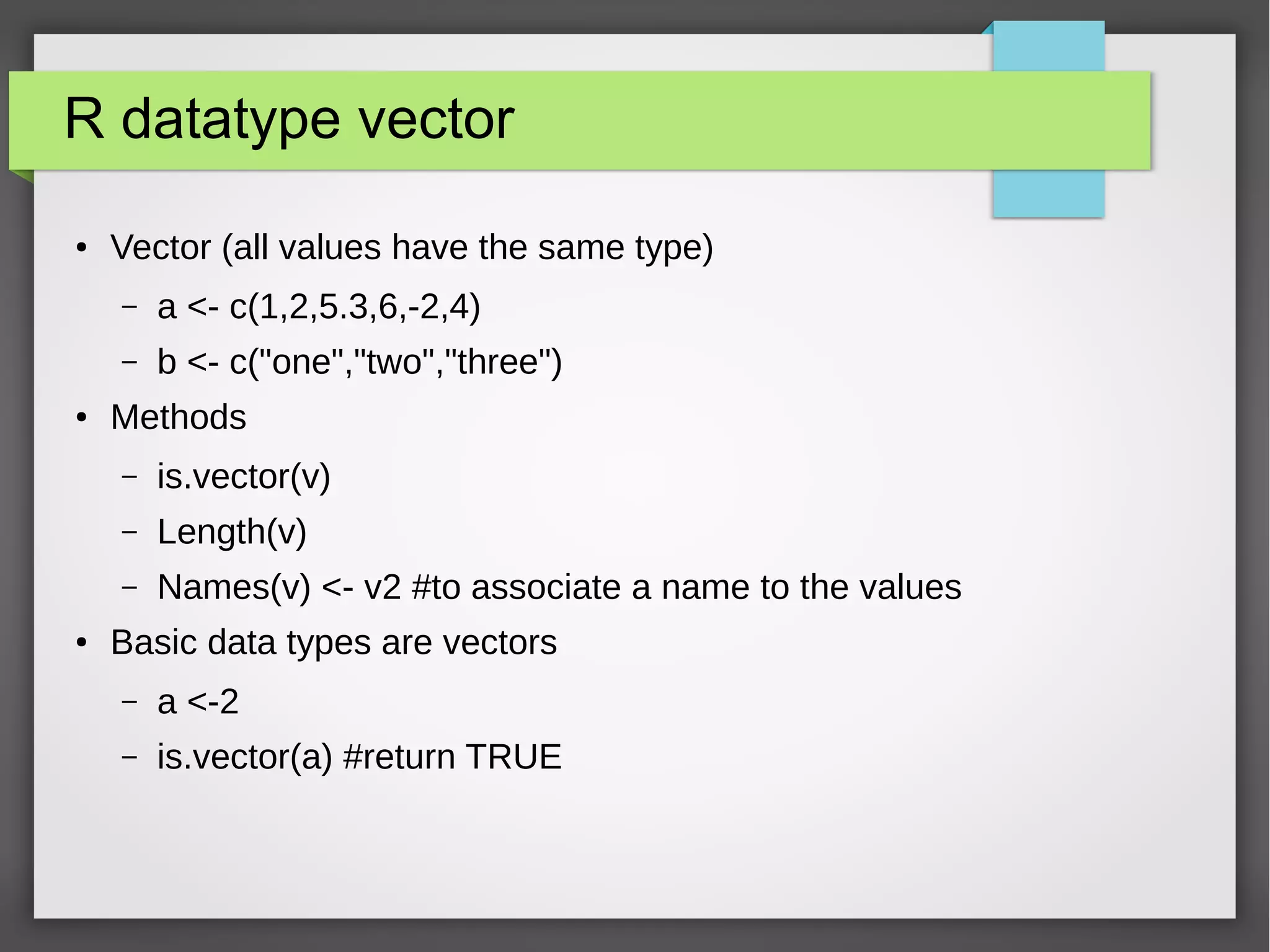 R datatype vector

• Vector (all values have the same type)

– a <- c(1,2,5.3,6,-2,4)

– b <- c("one","two","three")

• Methods

– is.vector(v)

– Length(v)

– Names(v) <- v2 #to associate a name to the values

• Basic data types are vectors

– a <-2

– is.vector(a) #return TRUE